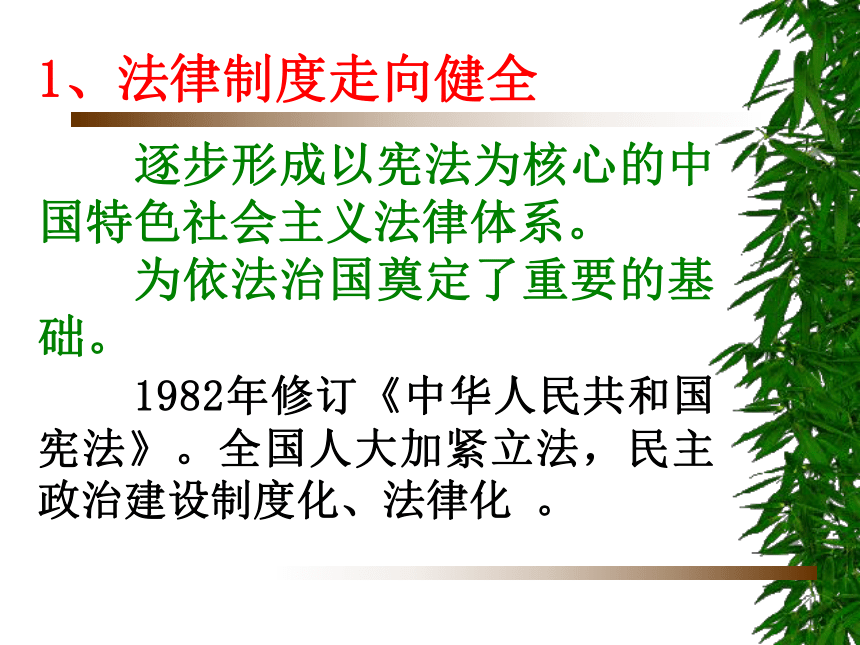 1、法律制度走向健全

逐步形成以宪法为核心的中国特色社会主义法律体系。

为依法治国奠定了重要的基础。

1982年修订《中华人民共和国宪法》。全国人大加紧立法，民主政治建设制度化、法律化 。